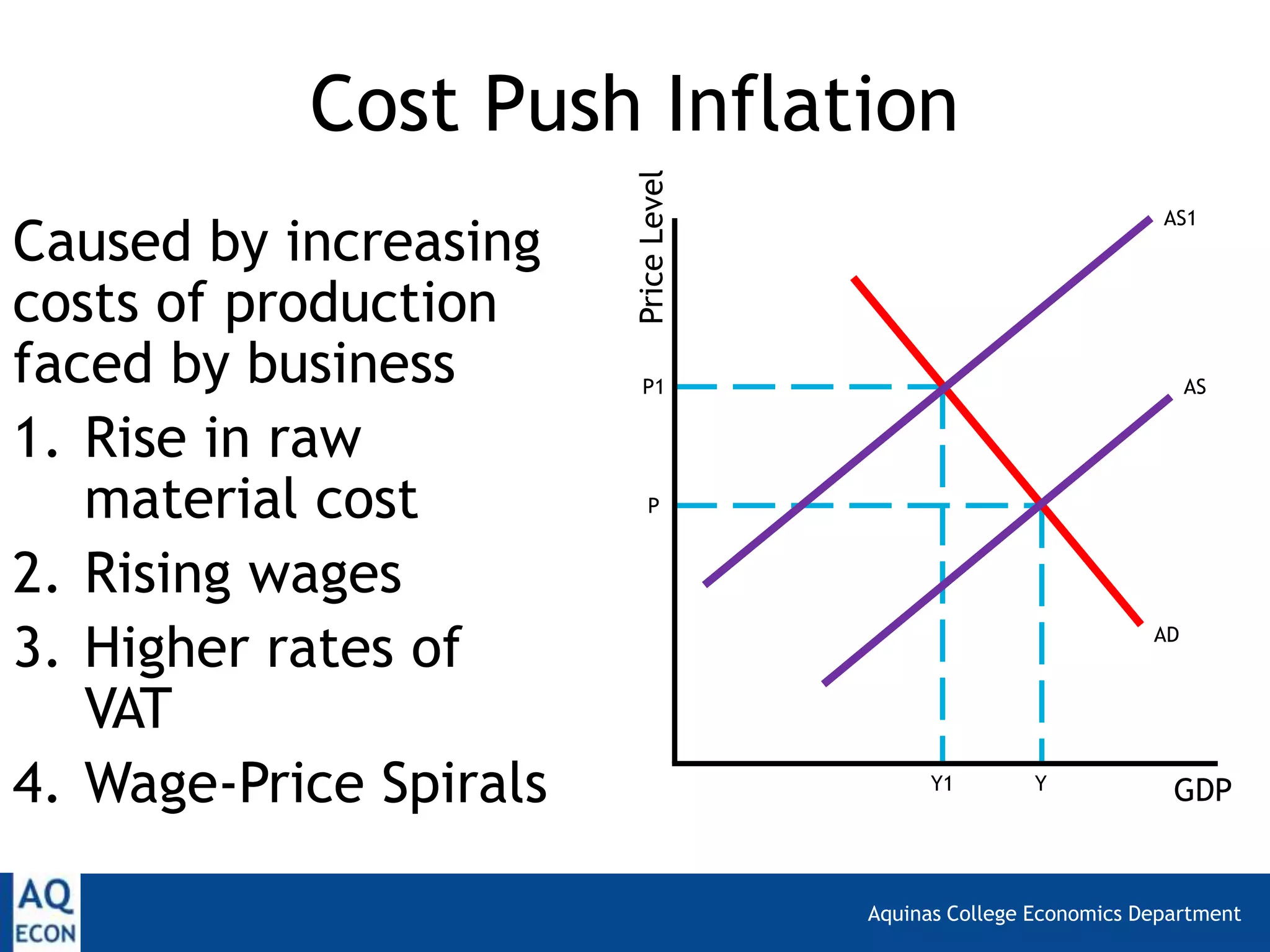 Cost Push Inflation

Caused by increasing costs of production faced by business

1. Rise in raw material cost
2. Rising wages
3. Higher rates of VAT
4. Wage-Price Spirals

Price Level
AS1
AS
AD
P1
P
Y1
Y
GDP

AQ ECON

Aquinas College Economics Department